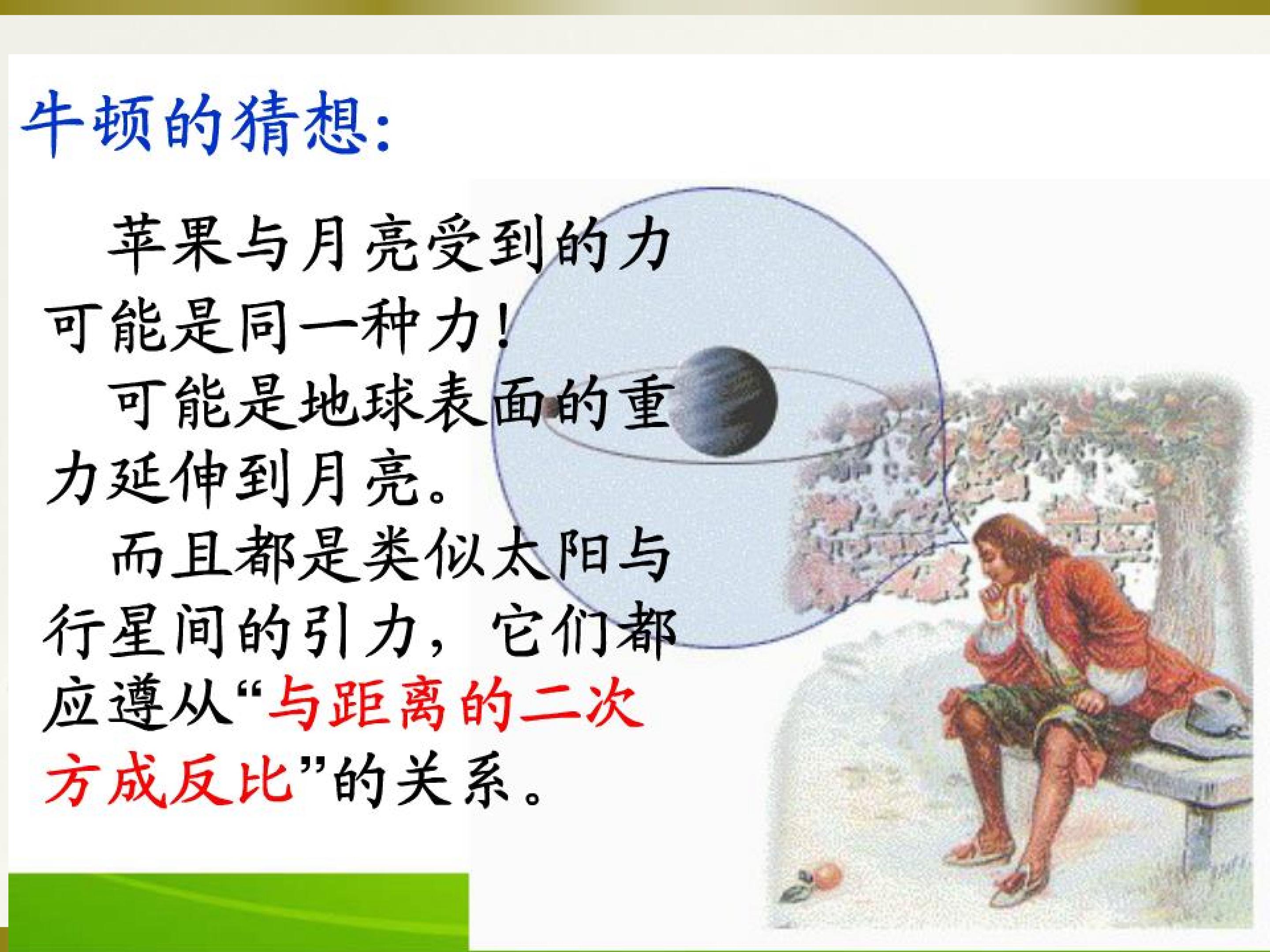 牛顿的猜想:

苹果与月亮受到的力可能是同一种力!

可能是地球表面的重力延伸到月亮。

而且都是类似太阳与行星间的引力，它们都应遵从“与距离的二次方成反比”的关系。